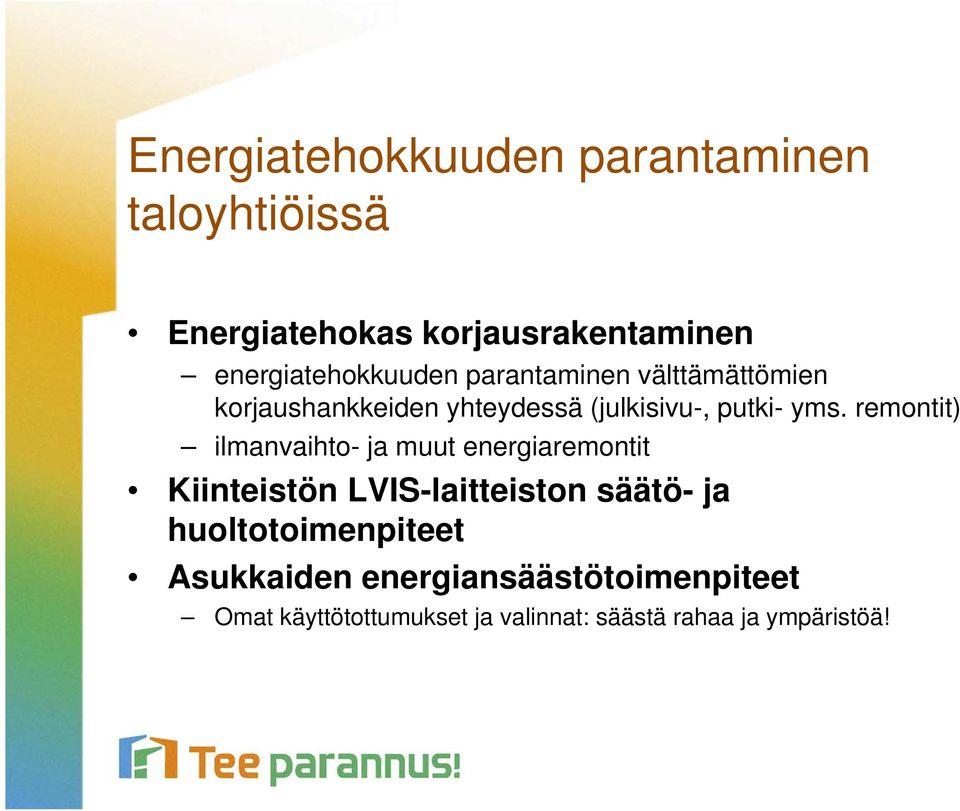 Energiatehokkuuden parantaminen taloyhtiöissä

• Energiatehokas korjausrakentaminen
– energiatehokkuuden parantaminen välttämättömien korjaushankkeiden yhteydessä (julkisivu-, putki- yms. remontit)
– ilmanvaihto- ja muut energiaremontit
• Kiinteistön LVIS-laitteiston säätö- ja huoltotoimenpiteet
• Asukkaiden energiansäästötoimenpiteet
– Omat käyttötottumukset ja valinnat: säästä rahaa ja ympäristöä!

Tee parannus!